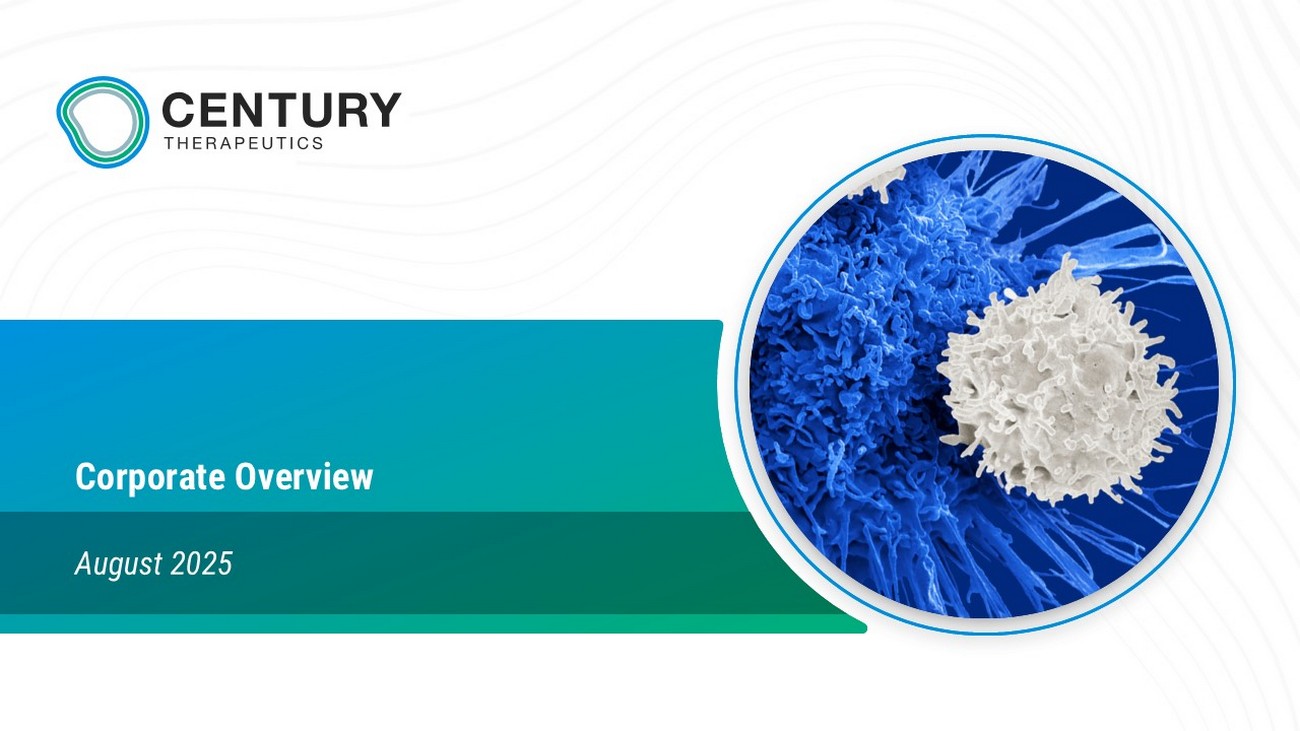 CENTURY
THERAPEUTICS

Corporate Overview

August 2025